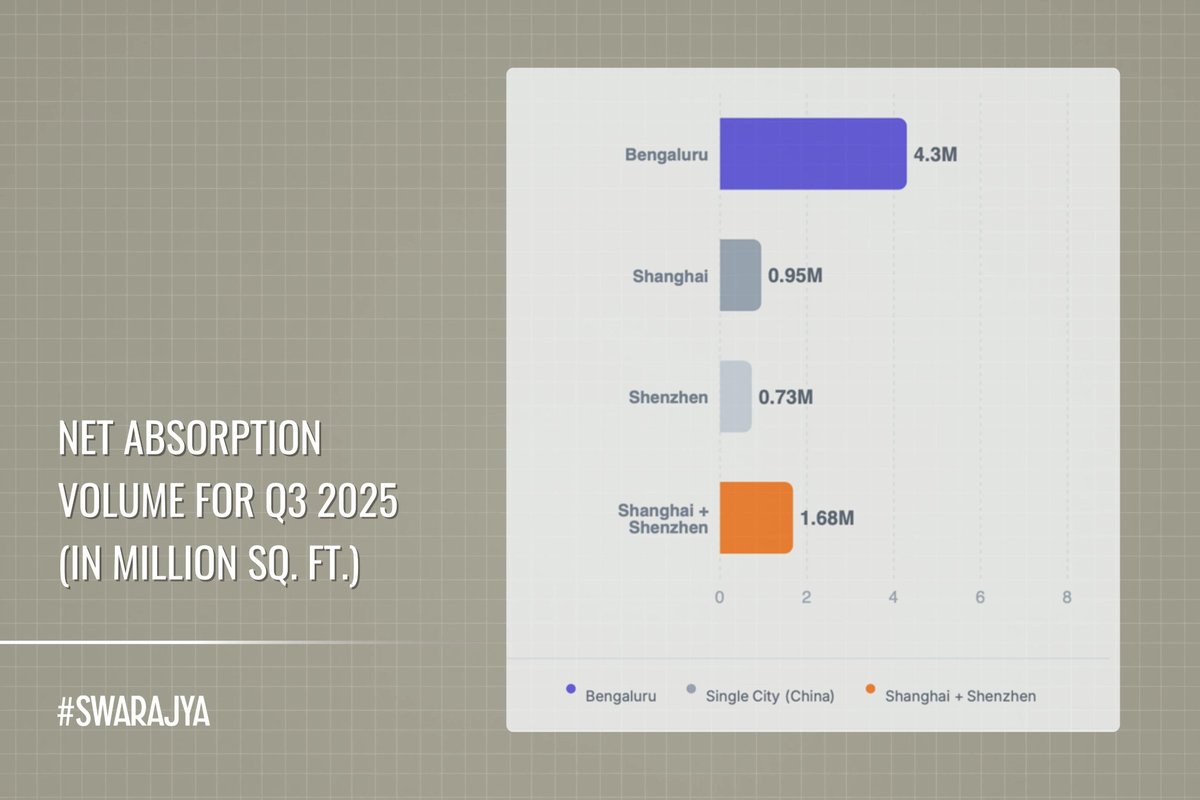 NET ABSORPTION VOLUME FOR Q3 2025 (IN MILLION SQ. FT.)

#SWARAJYA

Bengaluru 4.3M
Shanghai 0.95M
Shenzhen 0.73M
Shanghai + Shenzhen 1.68M

0 2 4 6 8

Bengaluru Single City (China) Shanghai + Shenzhen